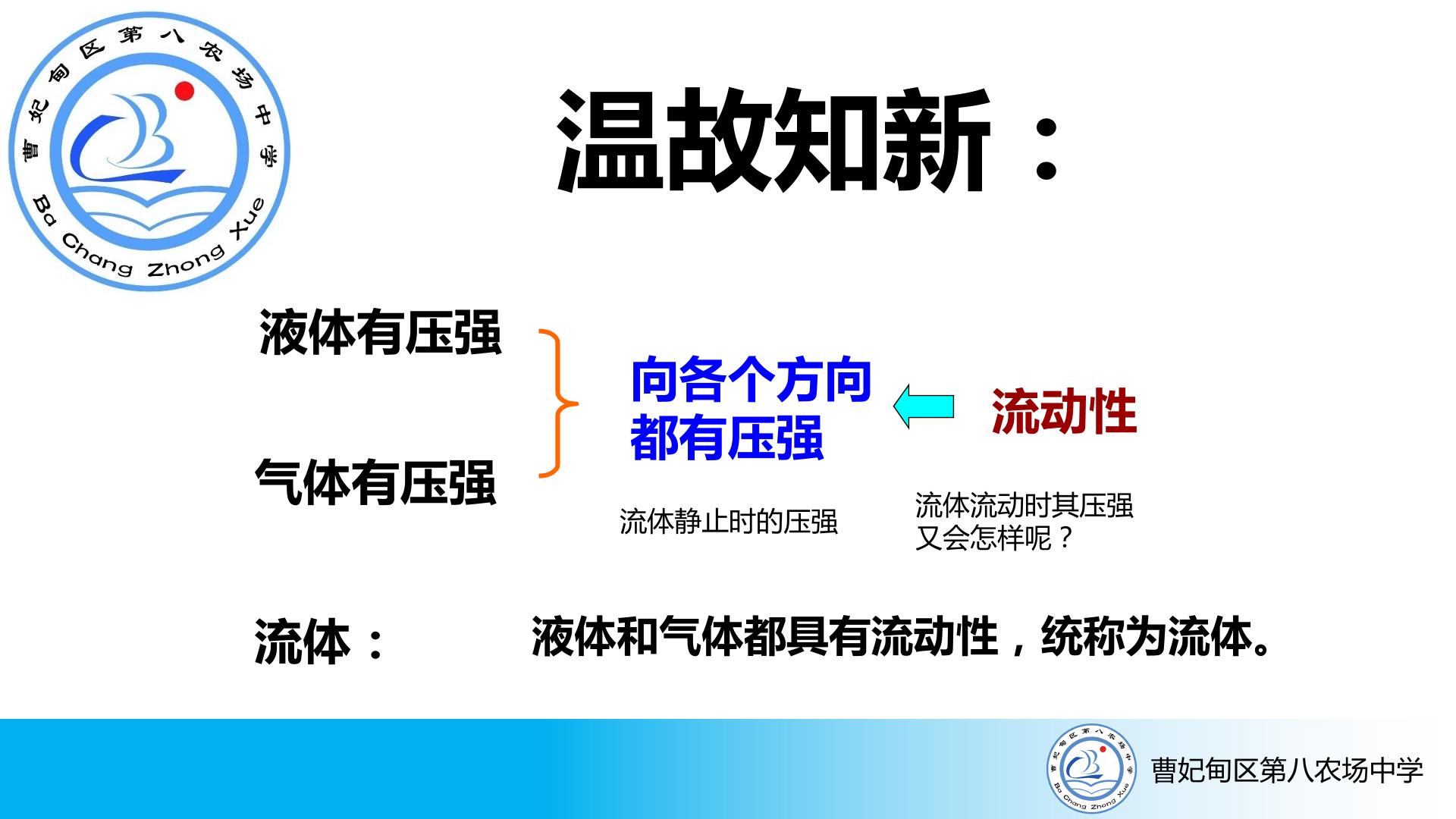 曹妃甸区第八农场中学
Ba Chang Zhong Xue

温故知新：

液体有压强

气体有压强

向各个方向都有压强

流动性

流体静止时的压强

流体流动时其压强又会怎样呢？

流体： 液体和气体都具有流动性，统称为流体。

曹妃甸区第八农场中学